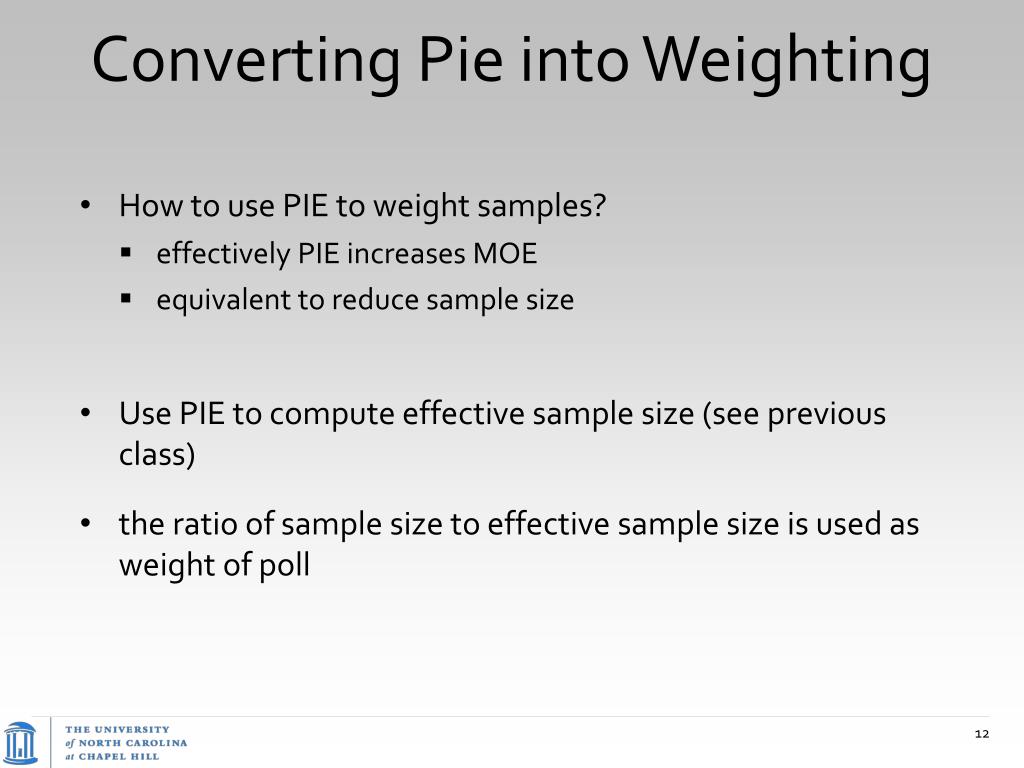 Converting Pie into Weighting

• How to use PIE to weight samples?
▪ effectively PIE increases MOE
▪ equivalent to reduce sample size

• Use PIE to compute effective sample size (see previous class)

• the ratio of sample size to effective sample size is used as weight of poll

THE UNIVERSITY of NORTH CAROLINA at CHAPEL HILL

12